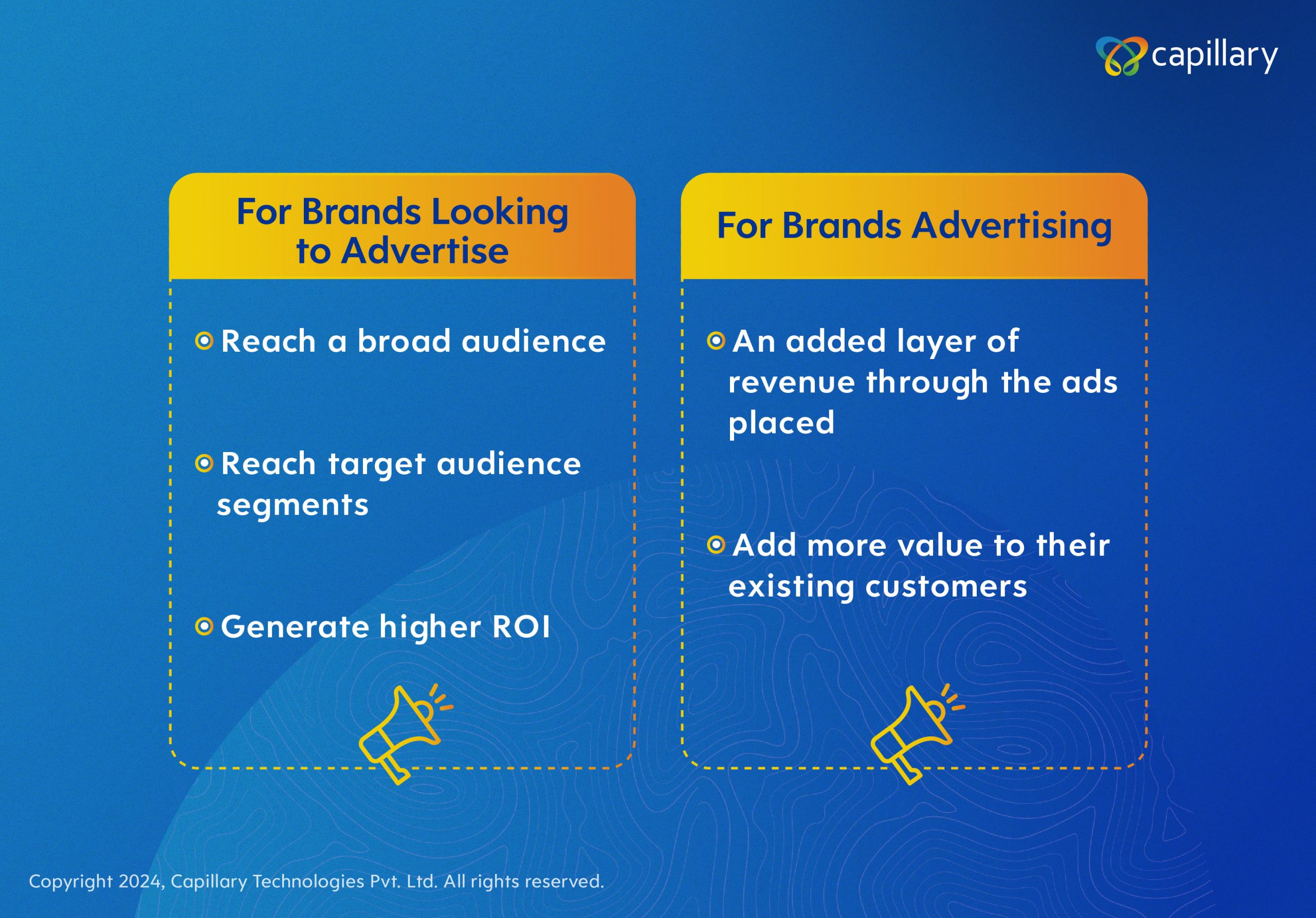 capillary

For Brands Looking to Advertise

Reach a broad audience

Reach target audience segments

Generate higher ROI

For Brands Advertising

An added layer of revenue through the ads placed

Add more value to their existing customers

Copyright 2024, Capillary Technologies Pvt. Ltd. All rights reserved.